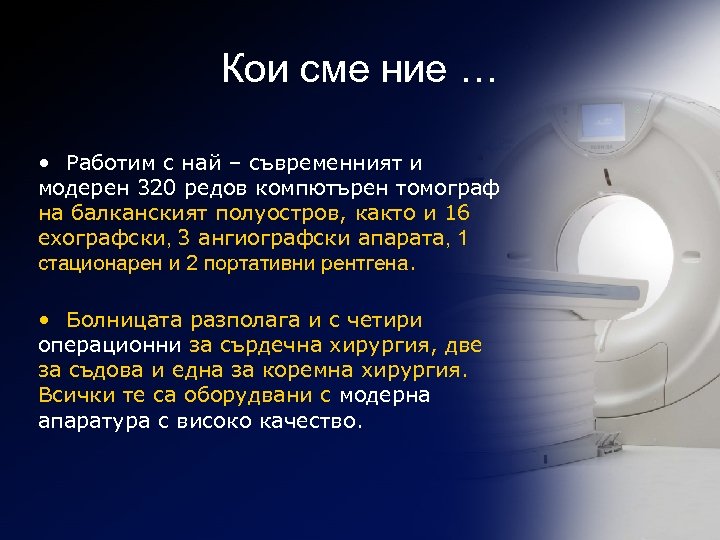 Кои сме ние …

• Работим с най – съвременният и модерен 320 редов компютърен томограф на балканският полуостров, както и 16 ехографски, 3 ангиографски апарата, 1 стационарен и 2 портативни рентгена.

• Болницата разполага и с четири операционни за сърдечна хирургия, две за съдова и една за коремна хирургия. Всички те са оборудвани с модерна апаратура с високо качество.